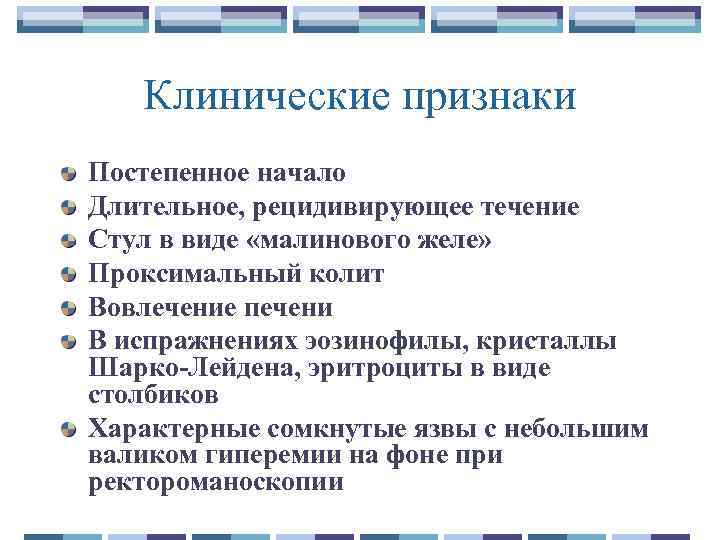 Клинические признаки

Постепенное начало
Длительное, рецидивирующее течение
Стул в виде «малинового желе»
Проксимальный колит
Вовлечение печени
В испражнениях эозинофилы, кристаллы Шарко-Лейдена, эритроциты в виде столбиков
Характерные сомкнутые язвы с небольшим валиком гиперемии на фоне при ректороманоскопии